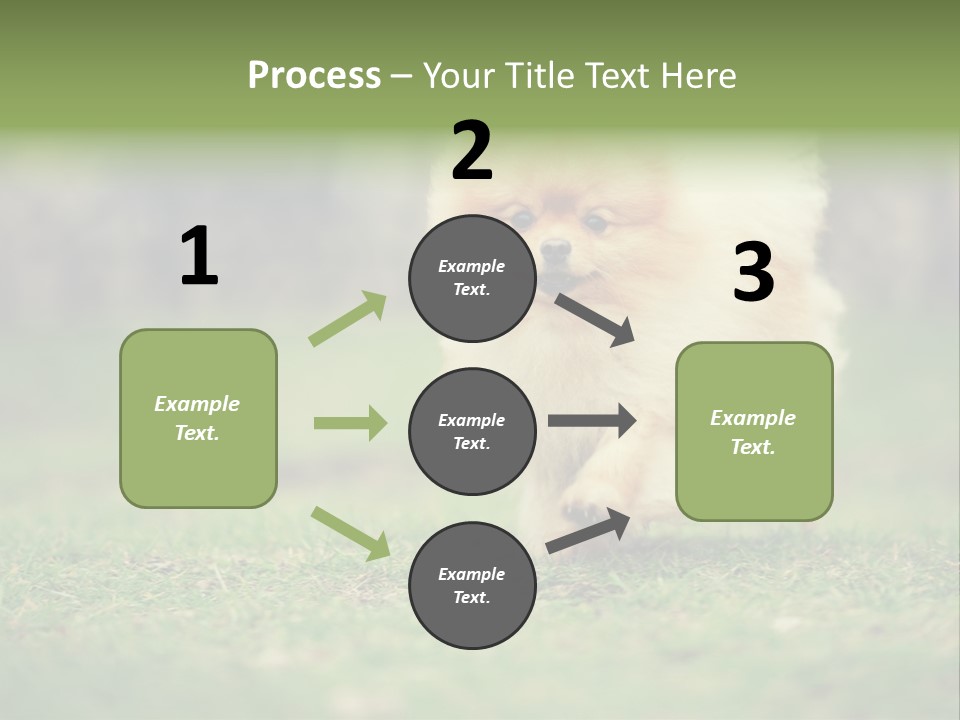 Process – Your Title Text Here

1

Example Text.

2

Example Text.

Example Text.

Example Text.

3

Example Text.